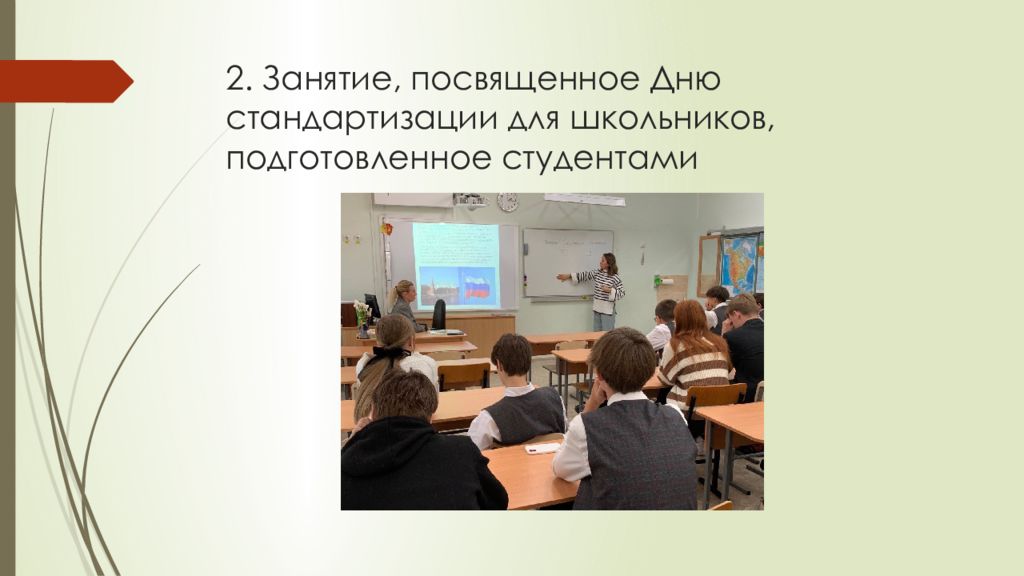 2. Занятие, посвященное Дню стандартизации для школьников, подготовленное студентами